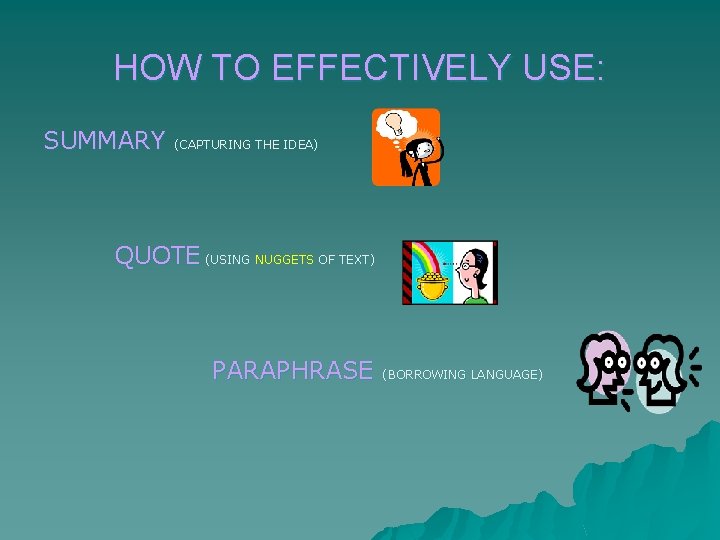 HOW TO EFFECTIVELY USE:

SUMMARY (CAPTURING THE IDEA)

QUOTE (USING NUGGETS OF TEXT)

PARAPHRASE (BORROWING LANGUAGE)